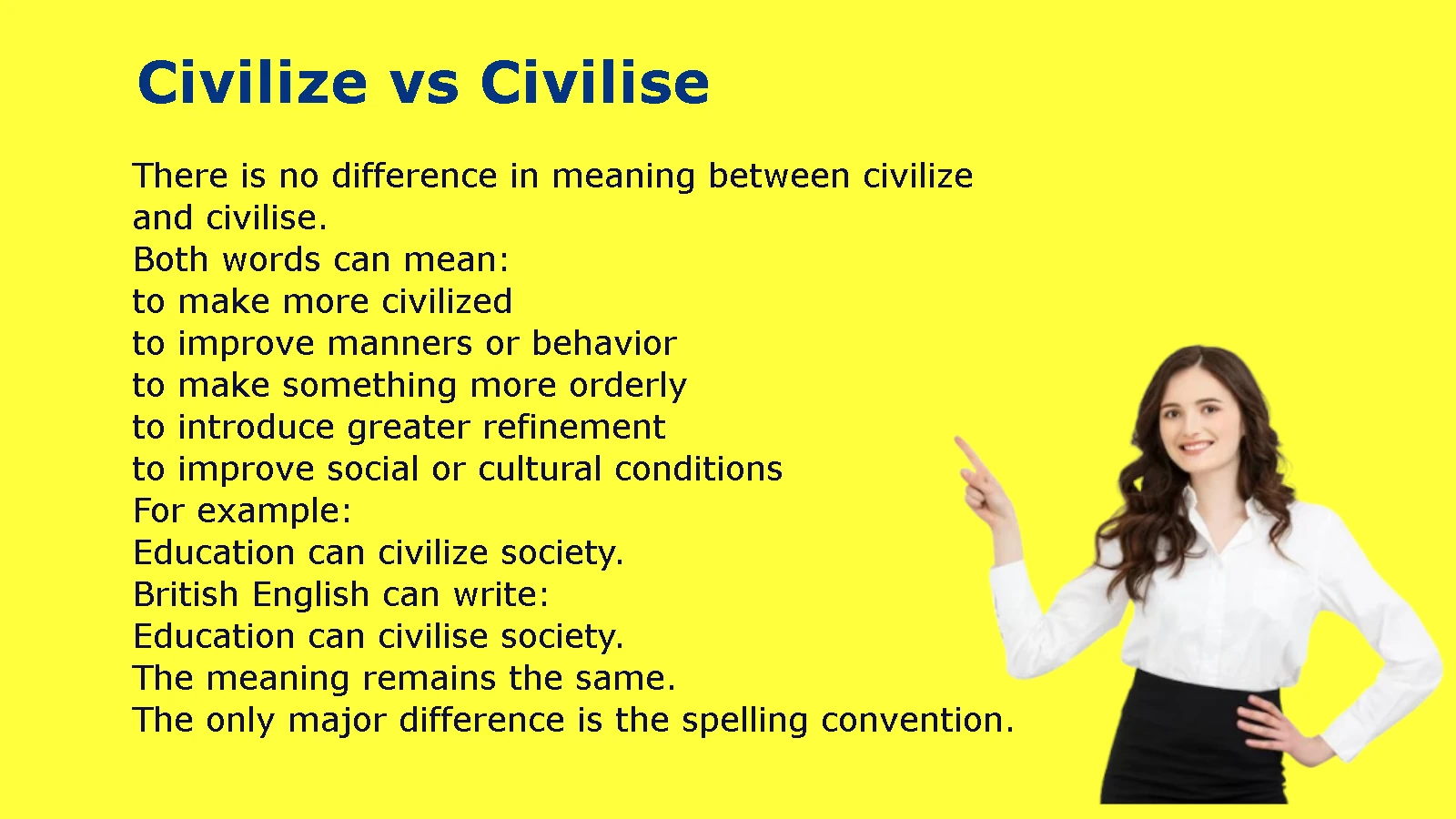 Civilize vs Civilise

There is no difference in meaning between civilize and civilise.
Both words can mean:
to make more civilized
to improve manners or behavior
to make something more orderly
to introduce greater refinement
to improve social or cultural conditions
For example:
Education can civilize society.
British English can write:
Education can civilise society.
The meaning remains the same.
The only major difference is the spelling convention.